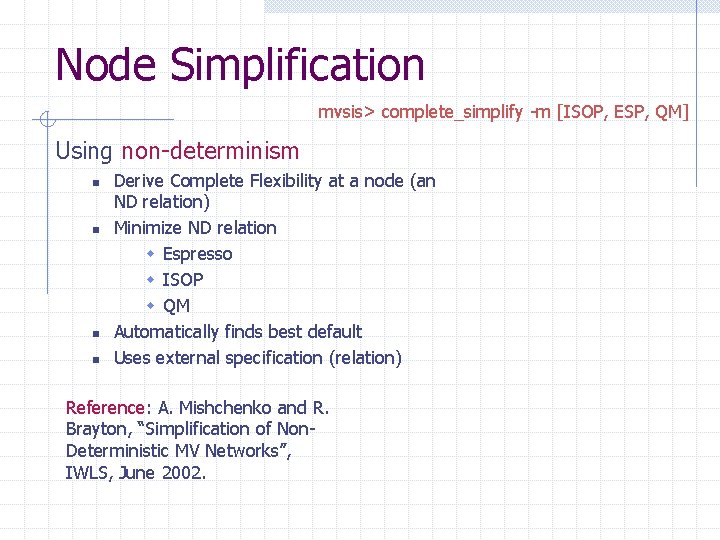 Node Simplification

mvsis> complete_simplify -m [ISOP, ESP, QM]

Using non-determinism

- Derive Complete Flexibility at a node (an ND relation)
- Minimize ND relation
  - Espresso
  - ISOP
  - QM
- Automatically finds best default
- Uses external specification (relation)

Reference: A. Mishchenko and R. Brayton, “Simplification of Non-Deterministic MV Networks”, IWLS, June 2002.